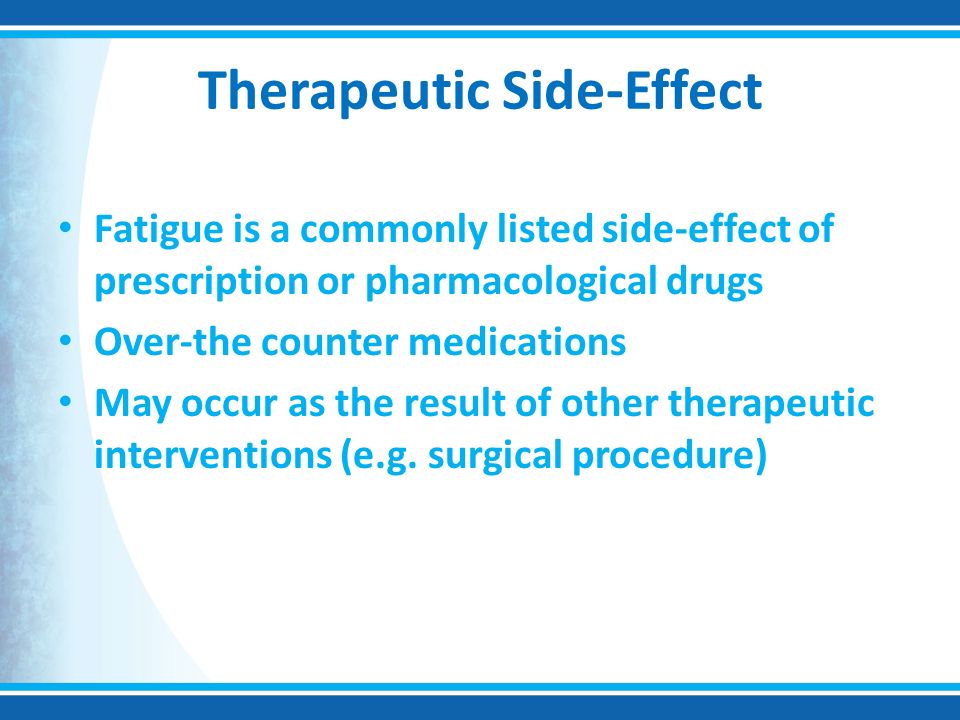 Therapeutic Side-Effect

• Fatigue is a commonly listed side-effect of prescription or pharmacological drugs
• Over-the counter medications
• May occur as the result of other therapeutic interventions (e.g. surgical procedure)